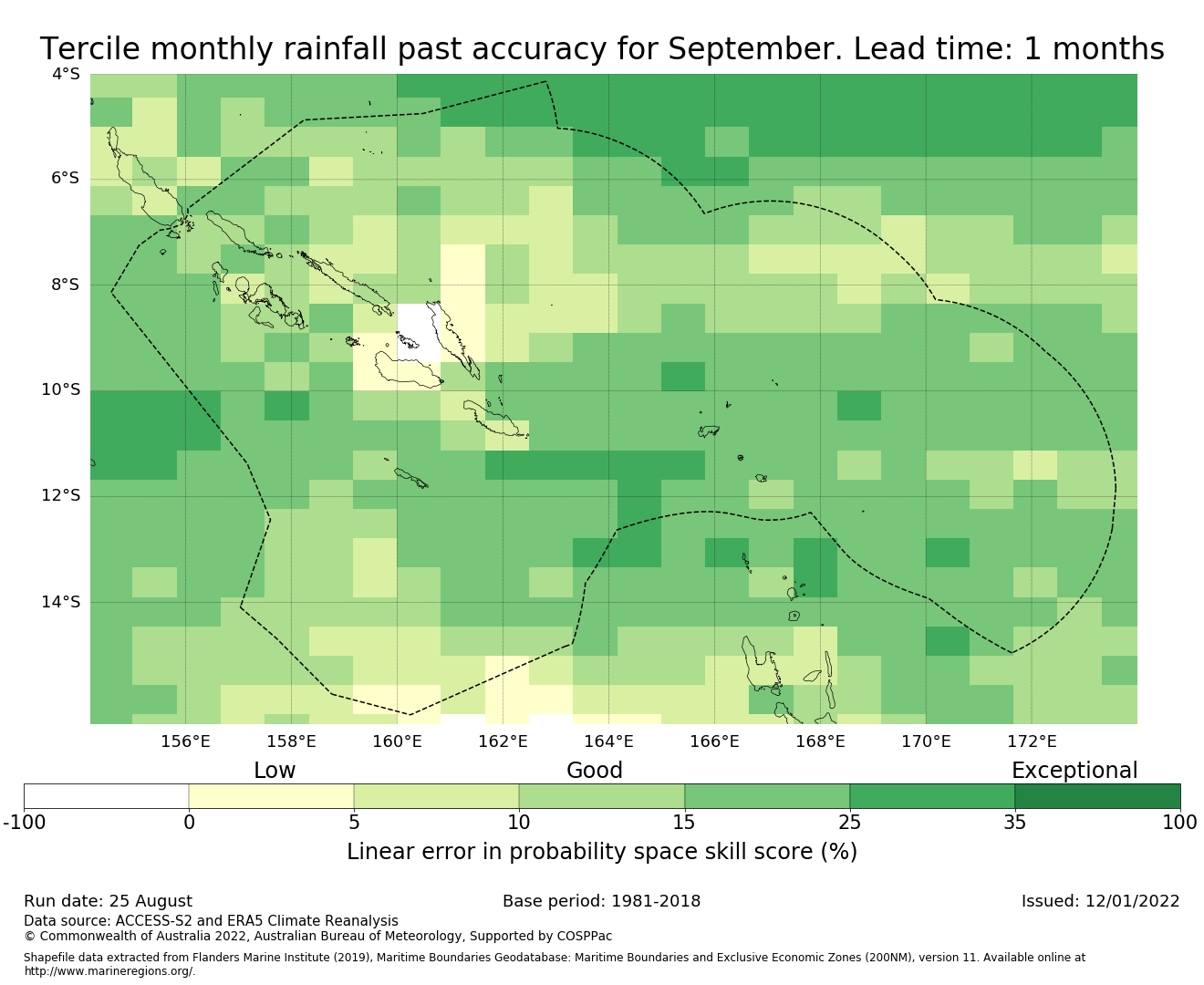 Tercile monthly rainfall past accuracy for September. Lead time: 1 months

4°S
6°S
8°S
10°S
12°S
14°S

156°E 158°E 160°E 162°E 164°E 166°E 168°E 170°E 172°E

Low Good Exceptional

-100 0 5 10 15 25 35 100

Linear error in probability space skill score (%)

Run date: 25 August

Base period: 1981-2018

Issued: 12/01/2022

Data source: ACCESS-S2 and ERA5 Climate Reanalysis
© Commonwealth of Australia 2022, Australian Bureau of Meteorology, Supported by COSPPac

Shapefile data extracted from Flanders Marine Institute (2019), Maritime Boundaries Geodatabase: Maritime Boundaries and Exclusive Economic Zones (200NM), version 11. Available online at http://www.marineregions.org/.